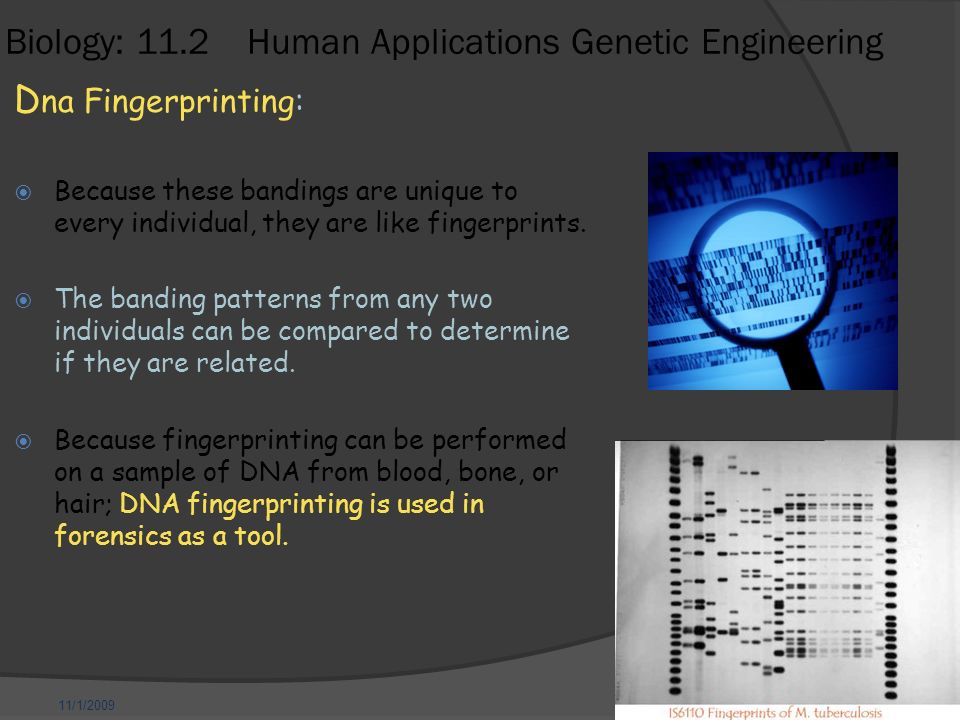 Biology: 11.2 Human Applications Genetic Engineering

Dna Fingerprinting:

Because these bandings are unique to every individual, they are like fingerprints.

The banding patterns from any two individuals can be compared to determine if they are related.

Because fingerprinting can be performed on a sample of DNA from blood, bone, or hair; DNA fingerprinting is used in forensics as a tool.

11/1/2009

IS6110 Fingerprints of M. tuberculosis